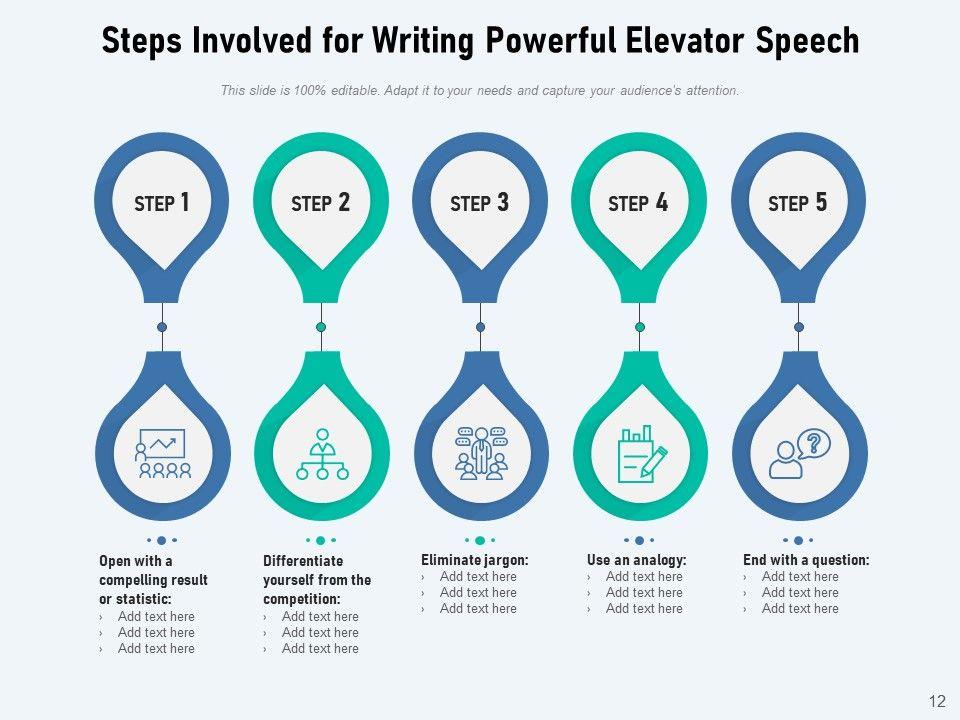 Steps Involved for Writing Powerful Elevator Speech

This slide is 100% editable. Adapt it to your needs and capture your audience's attention.

STEP 1

STEP 2

STEP 3

STEP 4

STEP 5

Open with a compelling result or statistic:
› Add text here
› Add text here
› Add text here

Differentiate yourself from the competition:
› Add text here
› Add text here
› Add text here

Eliminate jargon:
› Add text here
› Add text here
› Add text here

Use an analogy:
› Add text here
› Add text here
› Add text here

End with a question:
› Add text here
› Add text here
› Add text here

12